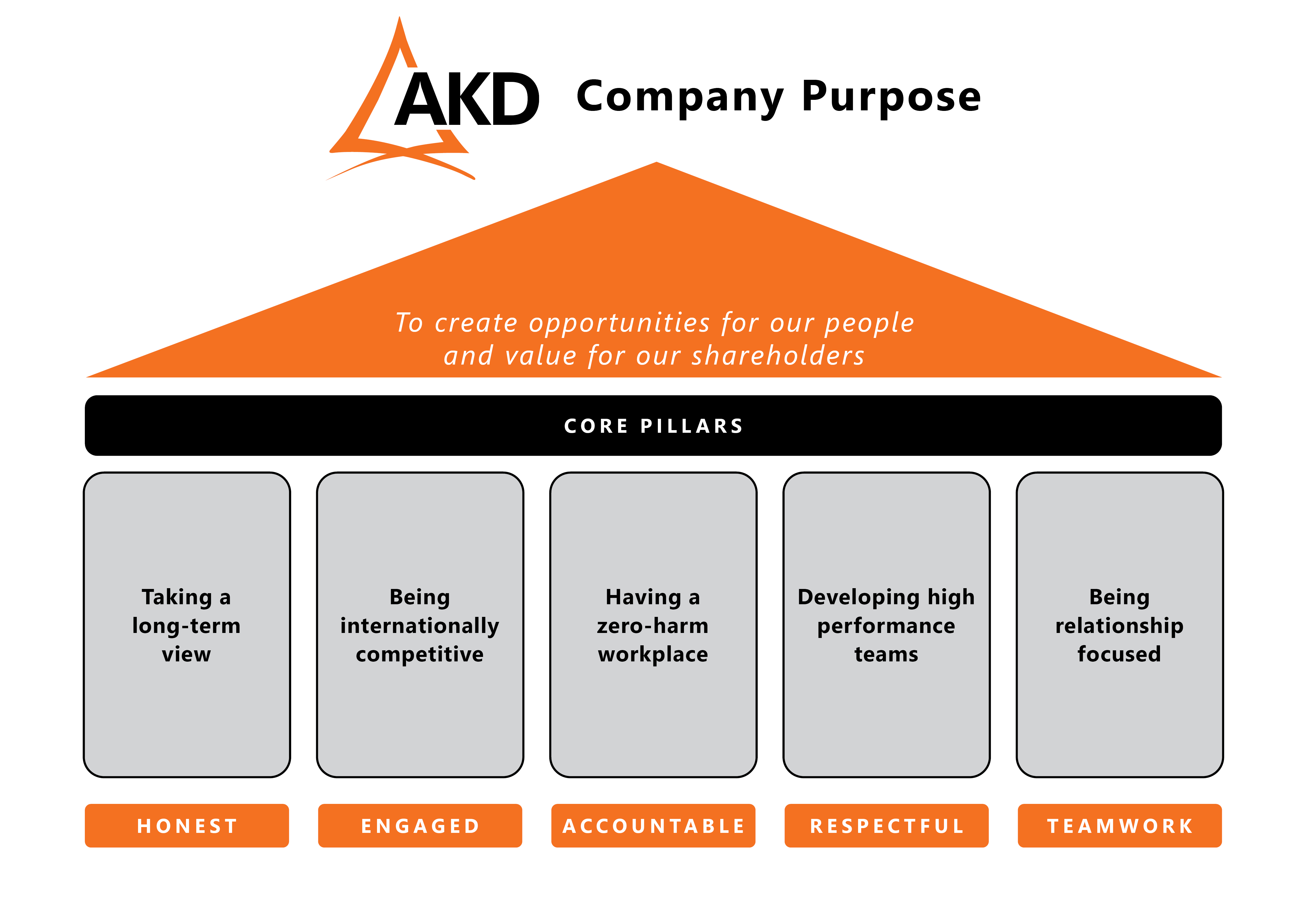 AKD Company Purpose

To create opportunities for our people and value for our shareholders

CORE PILLARS

Taking a long-term view

Being internationally competitive

Having a zero-harm workplace

Developing high performance teams

Being relationship focused

HONEST

ENGAGED

ACCOUNTABLE

RESPECTFUL

TEAMWORK